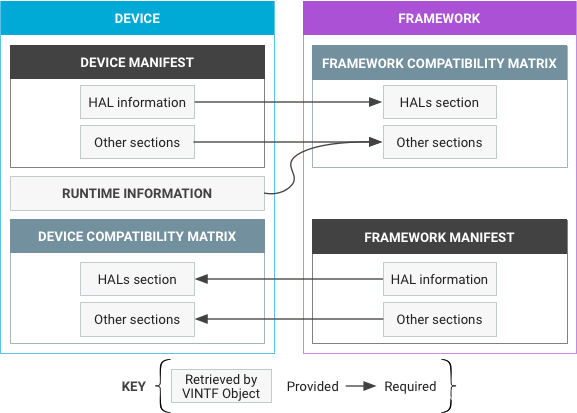 DEVICE

DEVICE MANIFEST

HAL information

Other sections

RUNTIME INFORMATION

DEVICE COMPATIBILITY MATRIX

HALs section

Other sections

FRAMEWORK

FRAMEWORK COMPATIBILITY MATRIX

HALs section

Other sections

FRAMEWORK MANIFEST

HAL information

Other sections

KEY

Retrieved by VINTF Object

Provided

Required